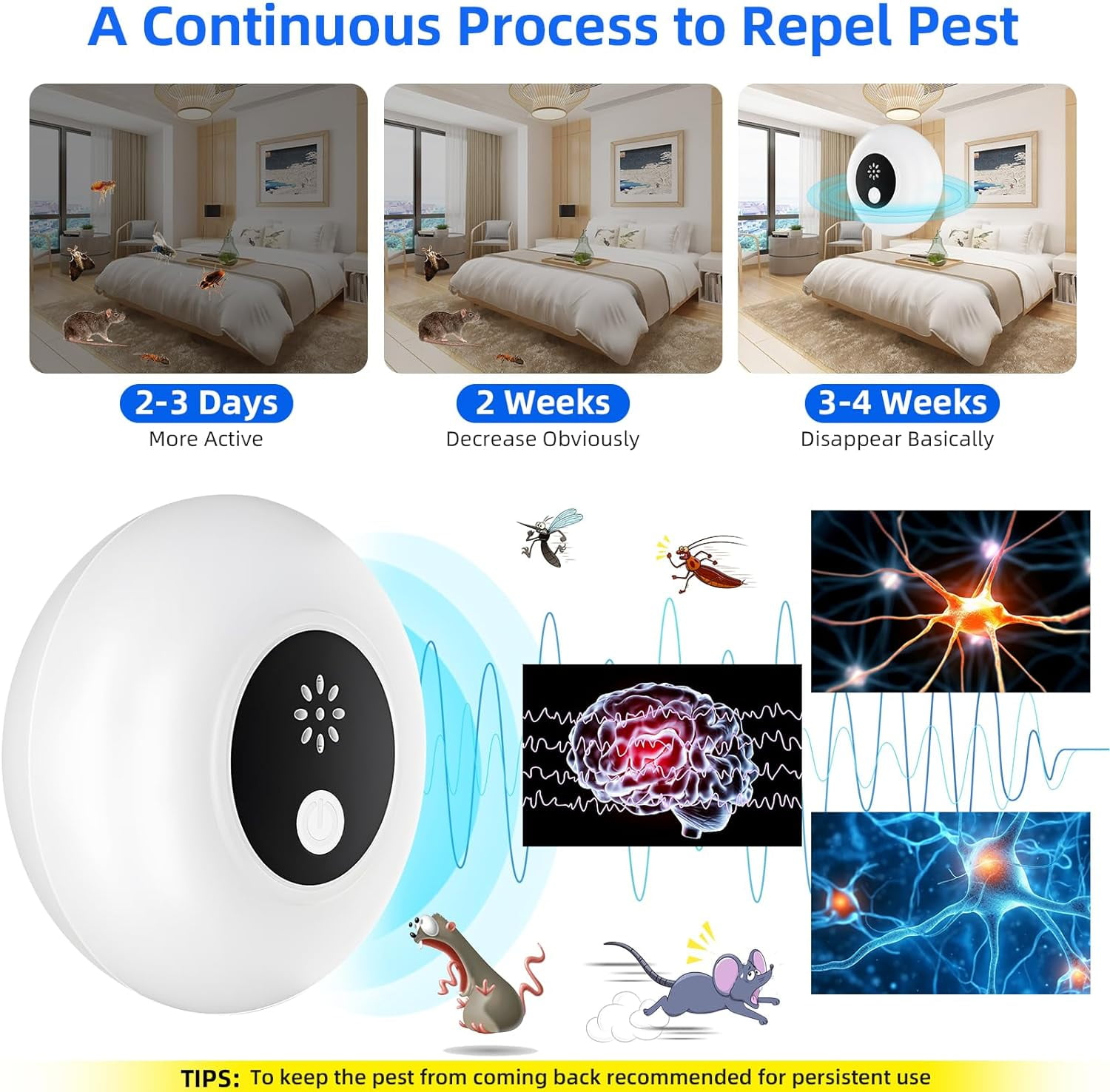 A Continuous Process to Repel Pest

2-3 Days
More Active

2 Weeks
Decrease Obviously

3-4 Weeks
Disappear Basically

TIPS: To keep the pest from coming back recommended for persistent use